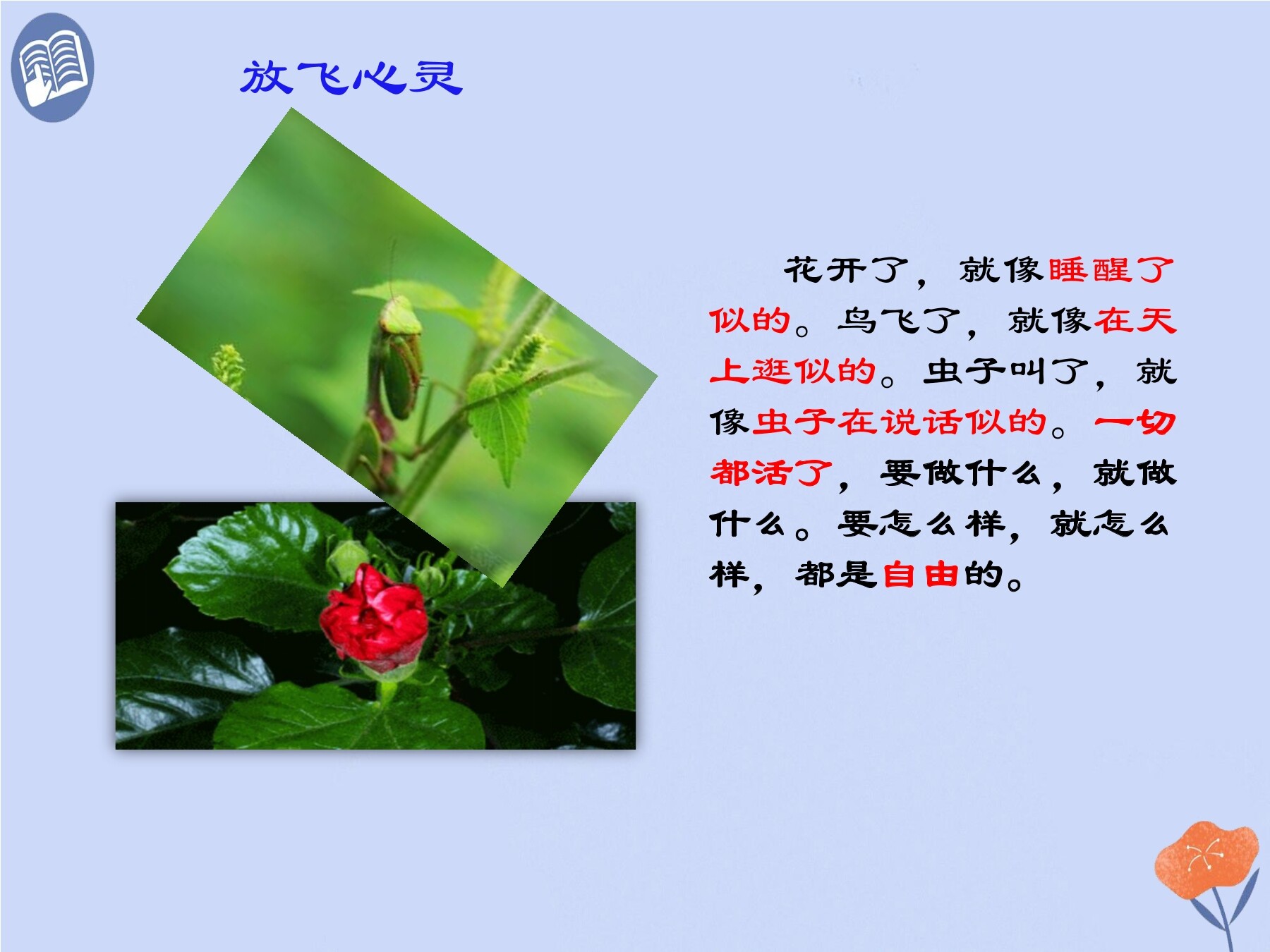 放飞心灵

花开了，就像睡醒了似的。鸟飞了，就像在天上逛似的。虫子叫了，就像虫子在说话似的。一切都活了，要做什么，就做什么。要怎么样，就怎么样，都是自由的。